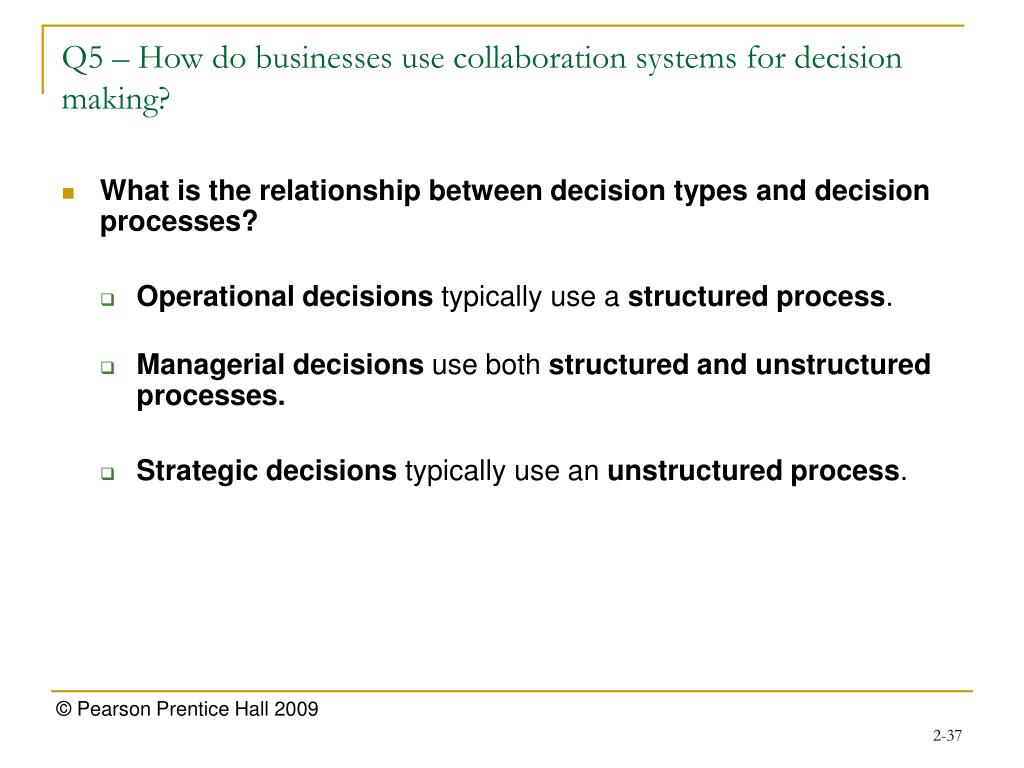 Q5 – How do businesses use collaboration systems for decision making?

What is the relationship between decision types and decision processes?

Operational decisions typically use a structured process.

Managerial decisions use both structured and unstructured processes.

Strategic decisions typically use an unstructured process.

© Pearson Prentice Hall 2009

2-37